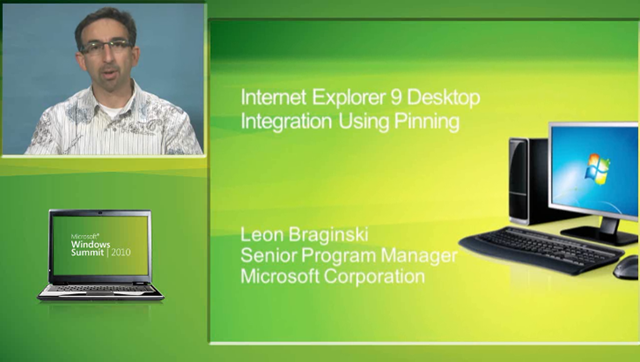 Microsoft®
Windows
Summit | 2010

Internet Explorer 9 Desktop Integration Using Pinning

Leon Braginski
Senior Program Manager
Microsoft Corporation